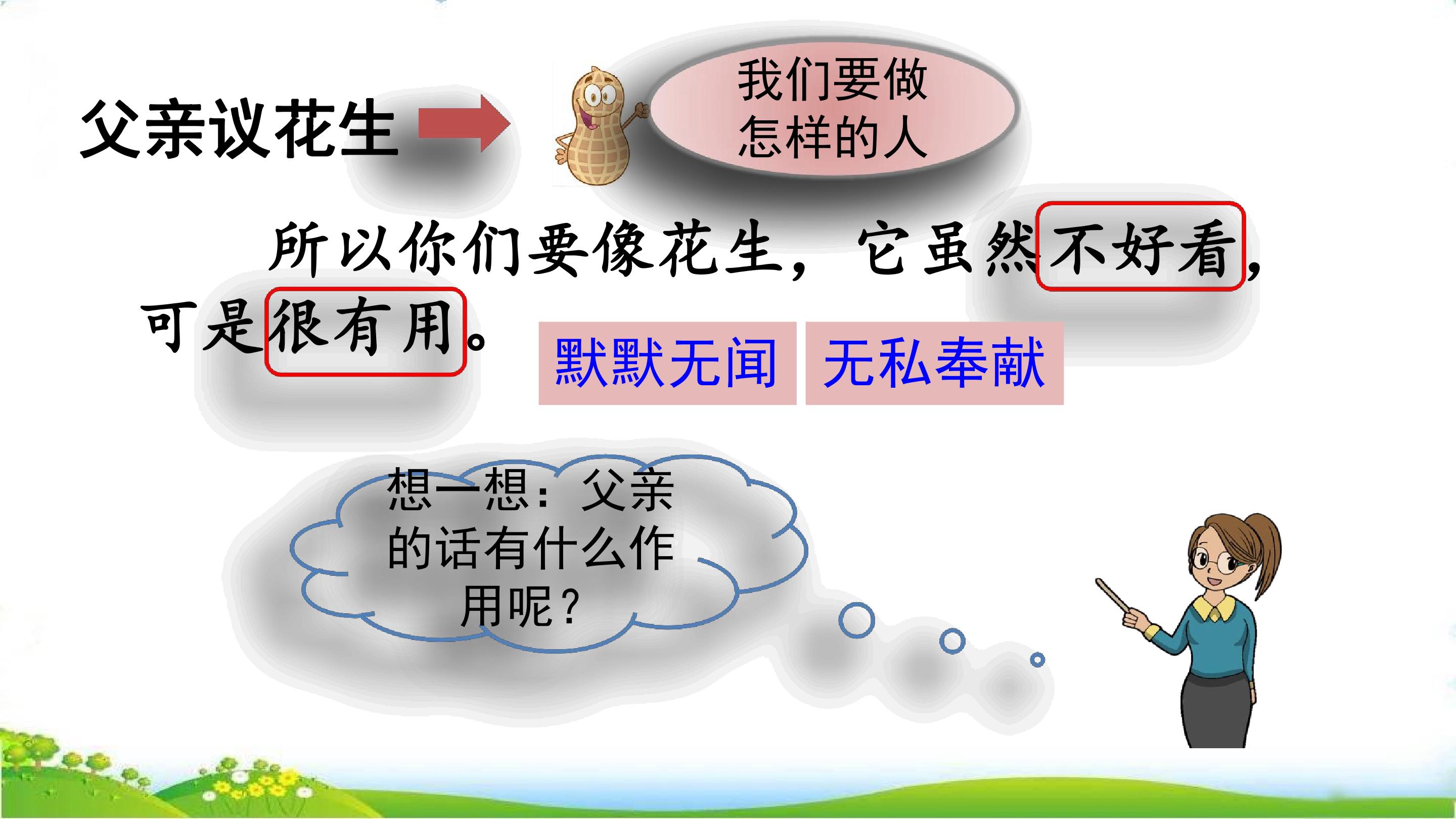 父亲议花生

我们要做怎样的人

所以你们要像花生，它虽然不好看，可是很有用。

默默无闻

无私奉献

想一想：父亲的话有什么作用呢？